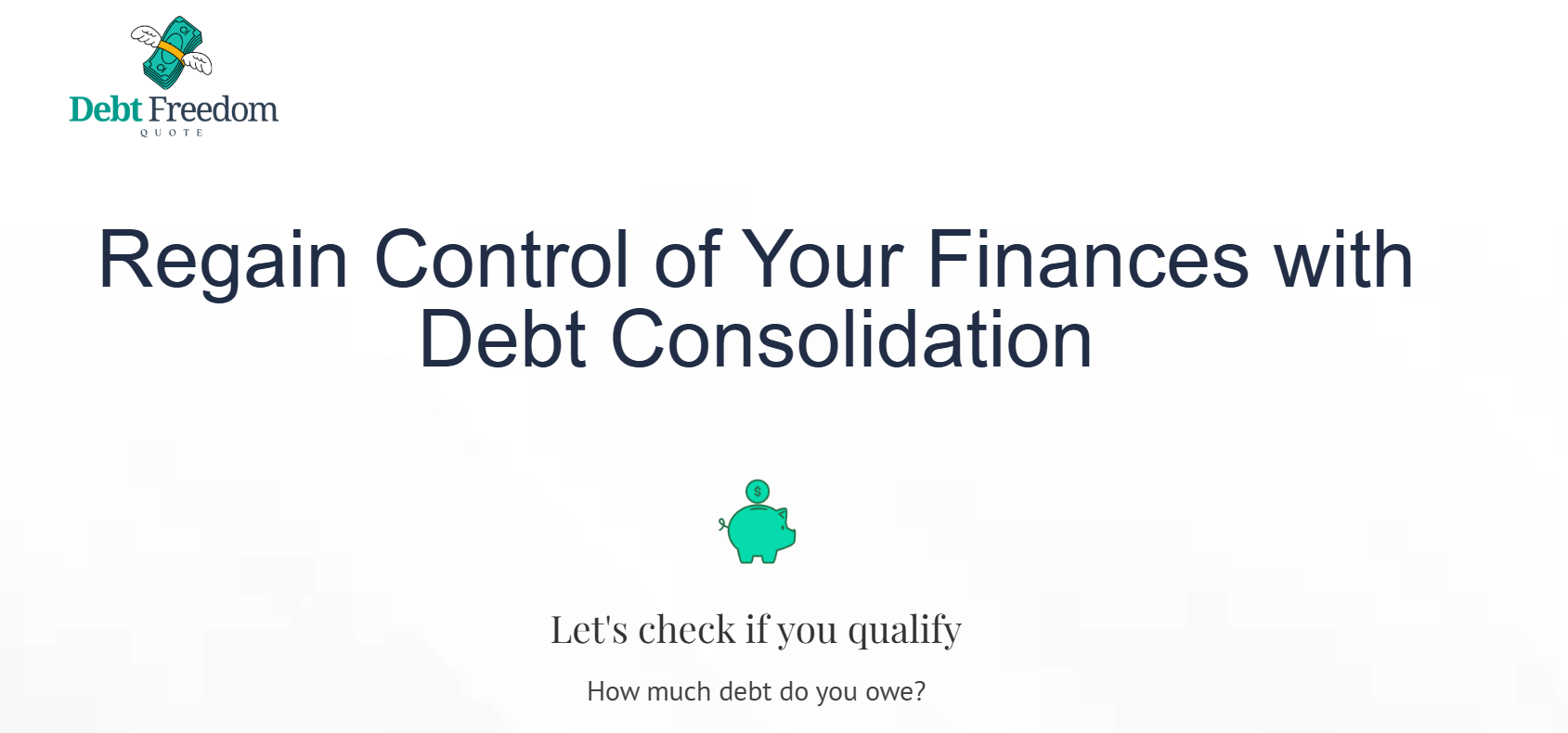 Debt Freedom
QUOTE

Regain Control of Your Finances with Debt Consolidation

$

Let's check if you qualify

How much debt do you owe?